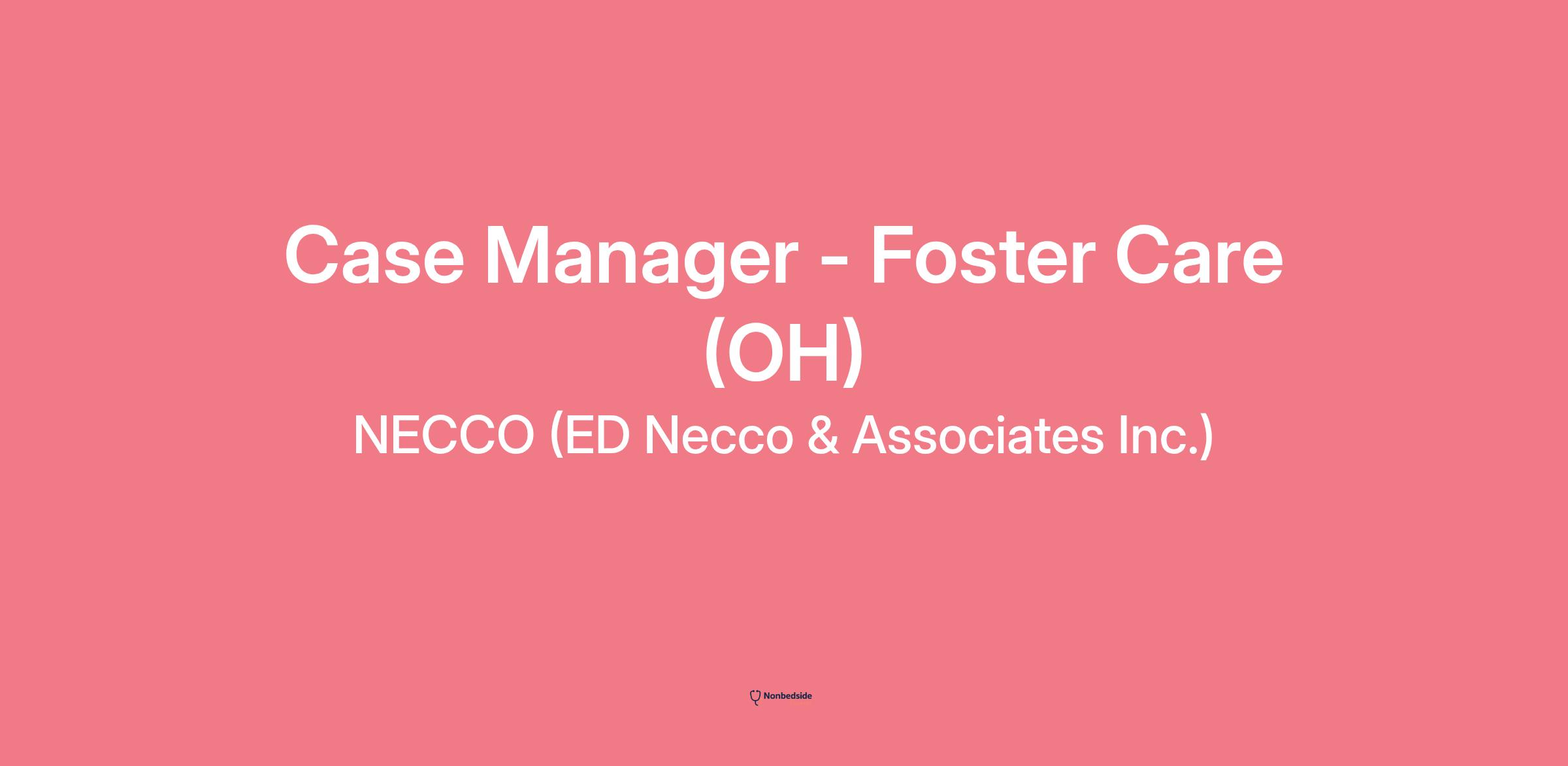 Case Manager - Foster Care (OH)

NECCO (ED Necco & Associates Inc.)

Nonbedside